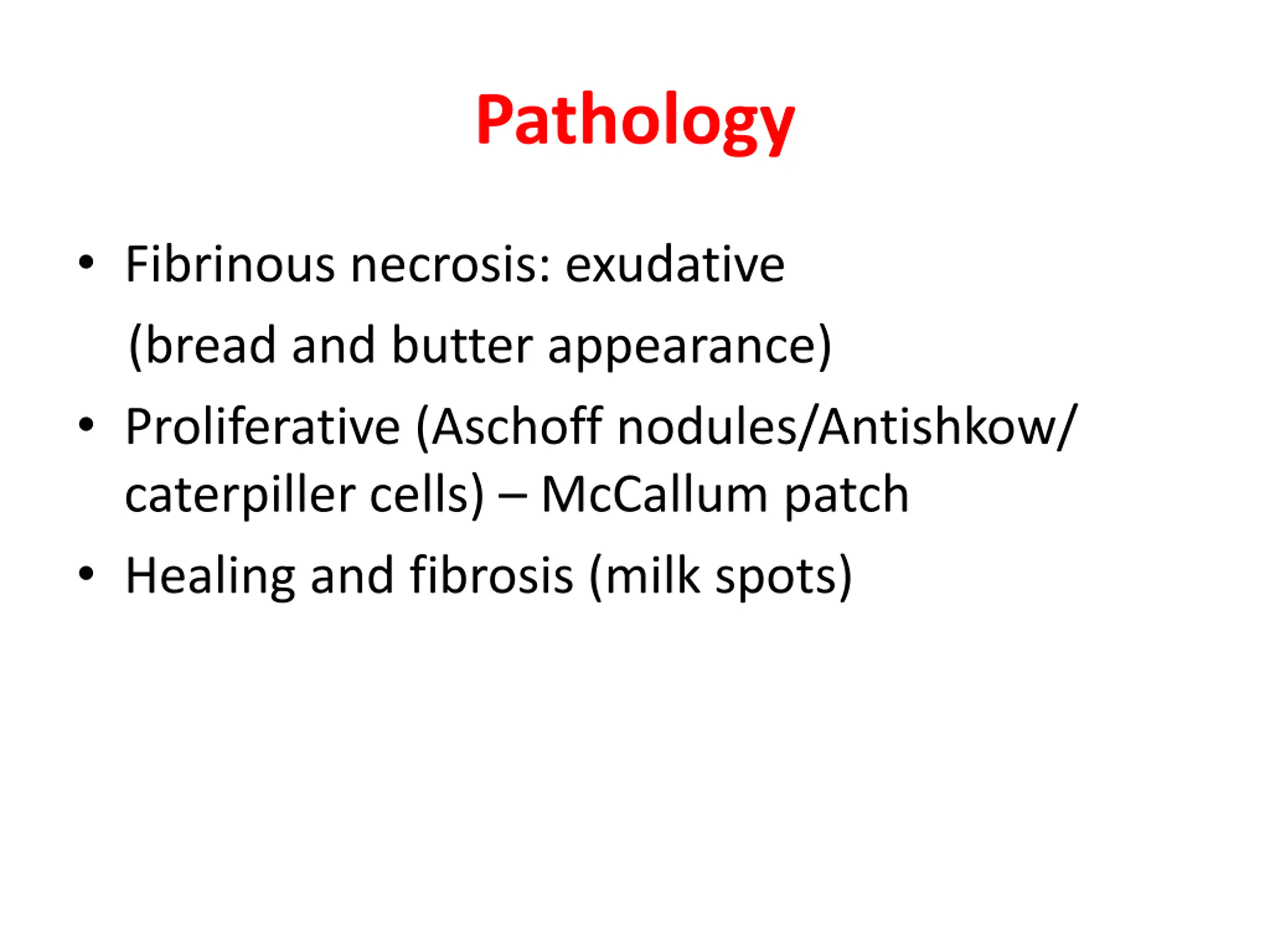 Pathology

• Fibrinous necrosis: exudative (bread and butter appearance)
• Proliferative (Aschoff nodules/Antishkow/ caterpiller cells) – McCallum patch
• Healing and fibrosis (milk spots)